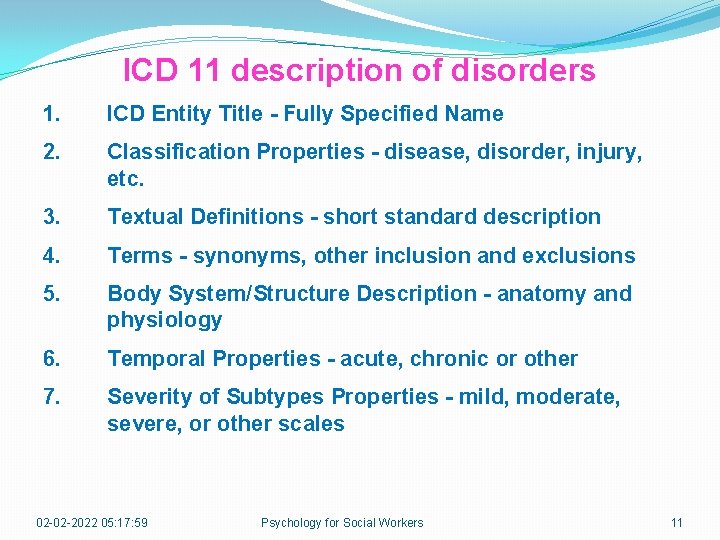 ICD 11 description of disorders

1. ICD Entity Title - Fully Specified Name

2. Classification Properties - disease, disorder, injury, etc.

3. Textual Definitions - short standard description

4. Terms - synonyms, other inclusion and exclusions

5. Body System/Structure Description - anatomy and physiology

6. Temporal Properties - acute, chronic or other

7. Severity of Subtypes Properties - mild, moderate, severe, or other scales

02-02-2022 05:17:59 Psychology for Social Workers 11